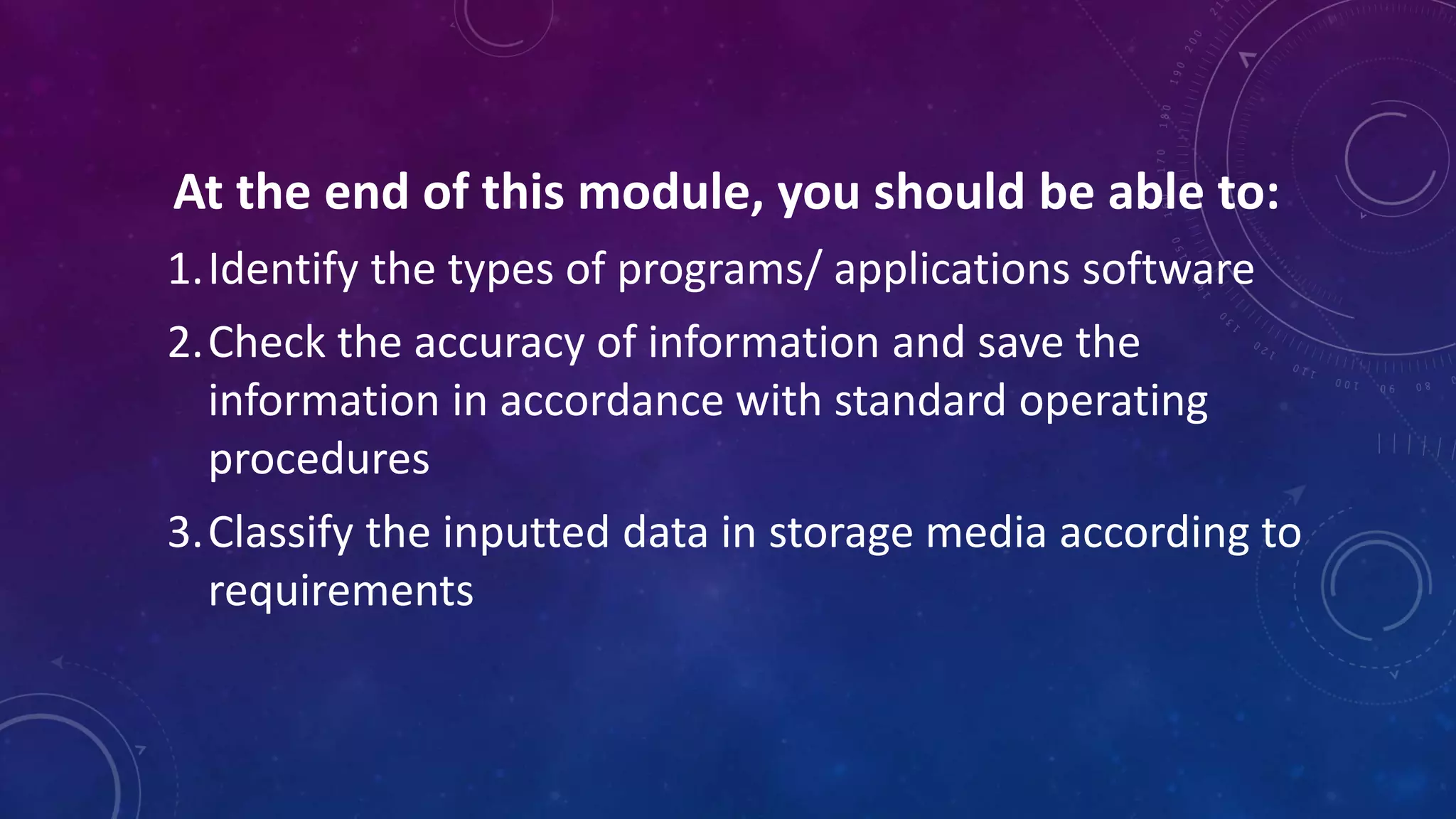 At the end of this module, you should be able to:

1. Identify the types of programs/ applications software

2. Check the accuracy of information and save the information in accordance with standard operating procedures

3. Classify the inputted data in storage media according to requirements